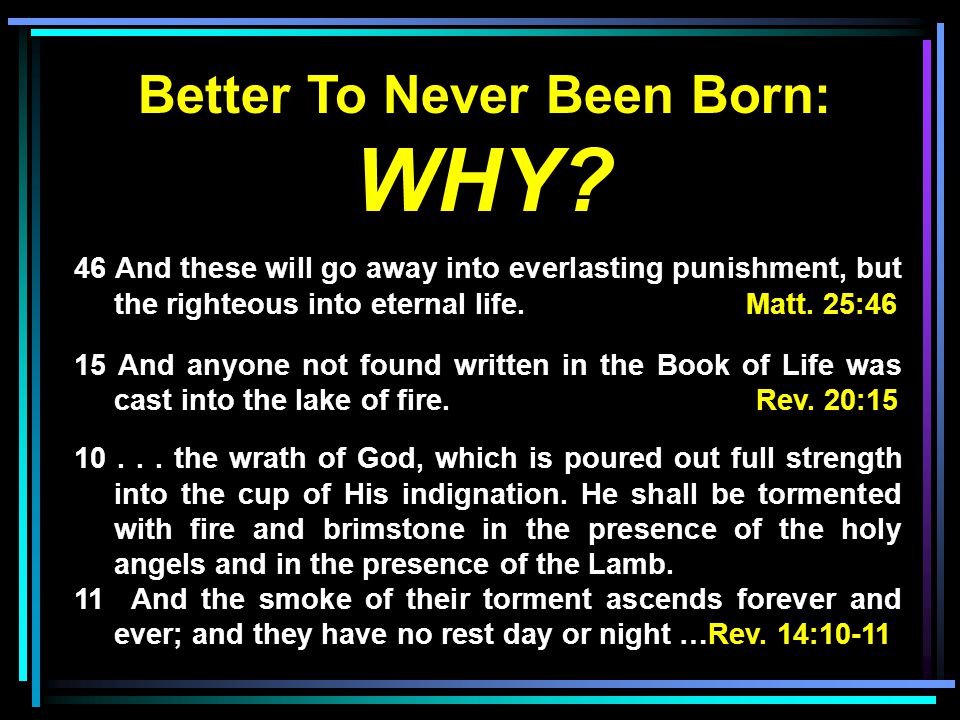 Better To Never Been Born:
WHY?

46 And these will go away into everlasting punishment, but the righteous into eternal life. Matt. 25:46

15 And anyone not found written in the Book of Life was cast into the lake of fire. Rev. 20:15

10 . . . the wrath of God, which is poured out full strength into the cup of His indignation. He shall be tormented with fire and brimstone in the presence of the holy angels and in the presence of the Lamb.
11 And the smoke of their torment ascends forever and ever; and they have no rest day or night …Rev. 14:10-11